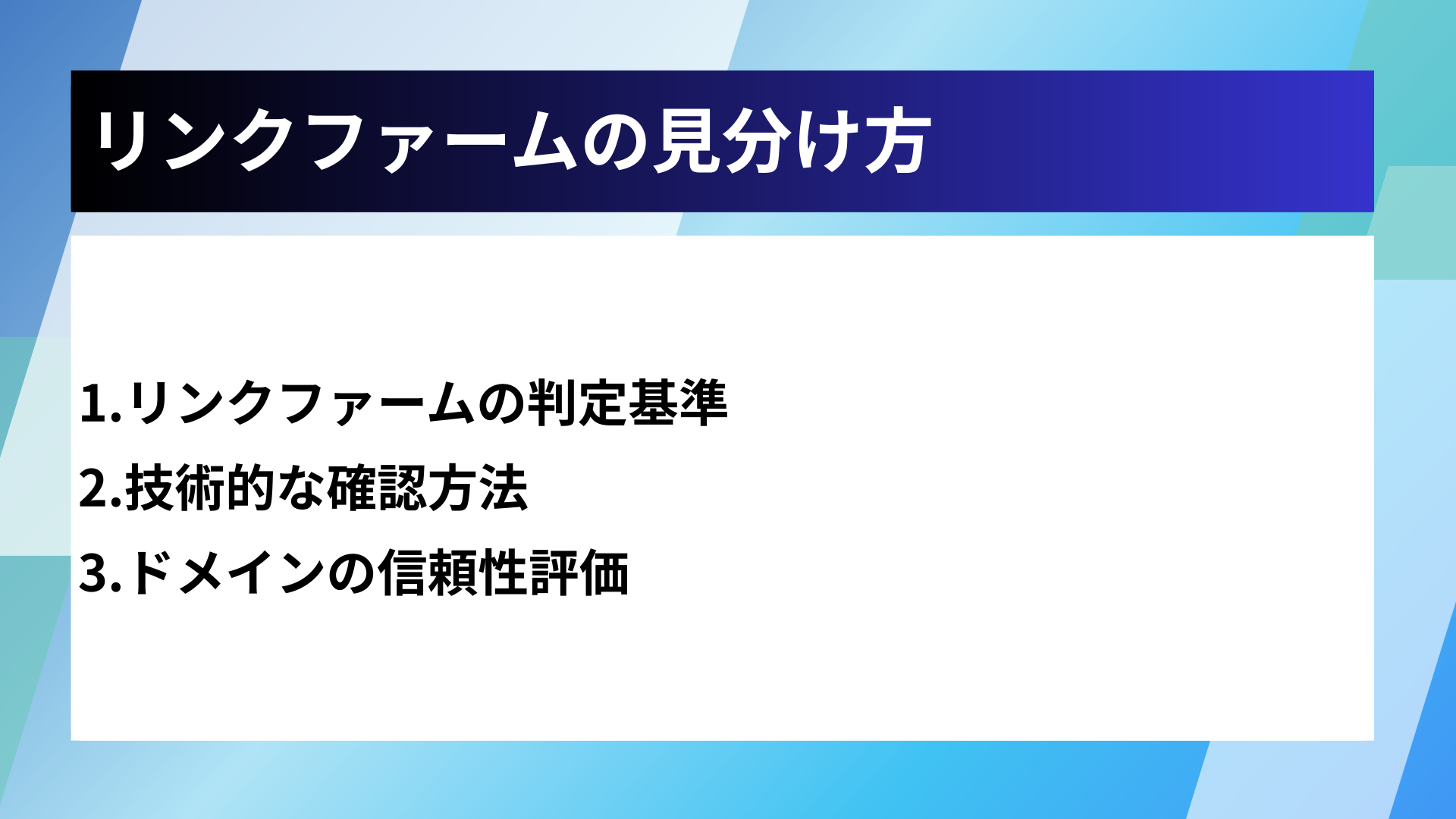 リンクファームの見分け方

1.リンクファームの判定基準
2.技術的な確認方法
3.ドメインの信頼性評価